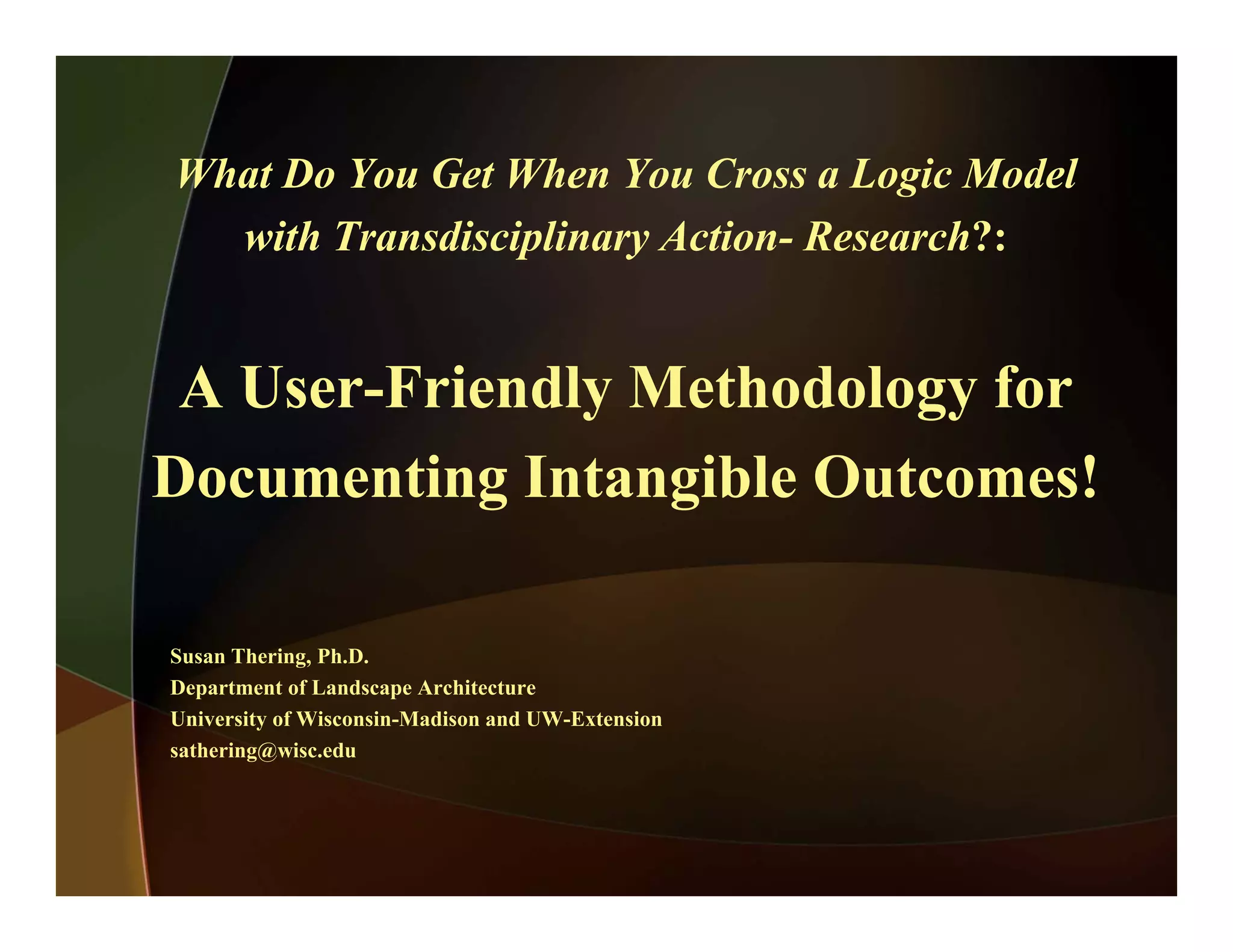 What Do You Get When You Cross a Logic Model with Transdisciplinary Action- Research?:

A User-Friendly Methodology for Documenting Intangible Outcomes!

Susan Thering, Ph.D.
Department of Landscape Architecture
University of Wisconsin-Madison and UW-Extension
sathering@wisc.edu